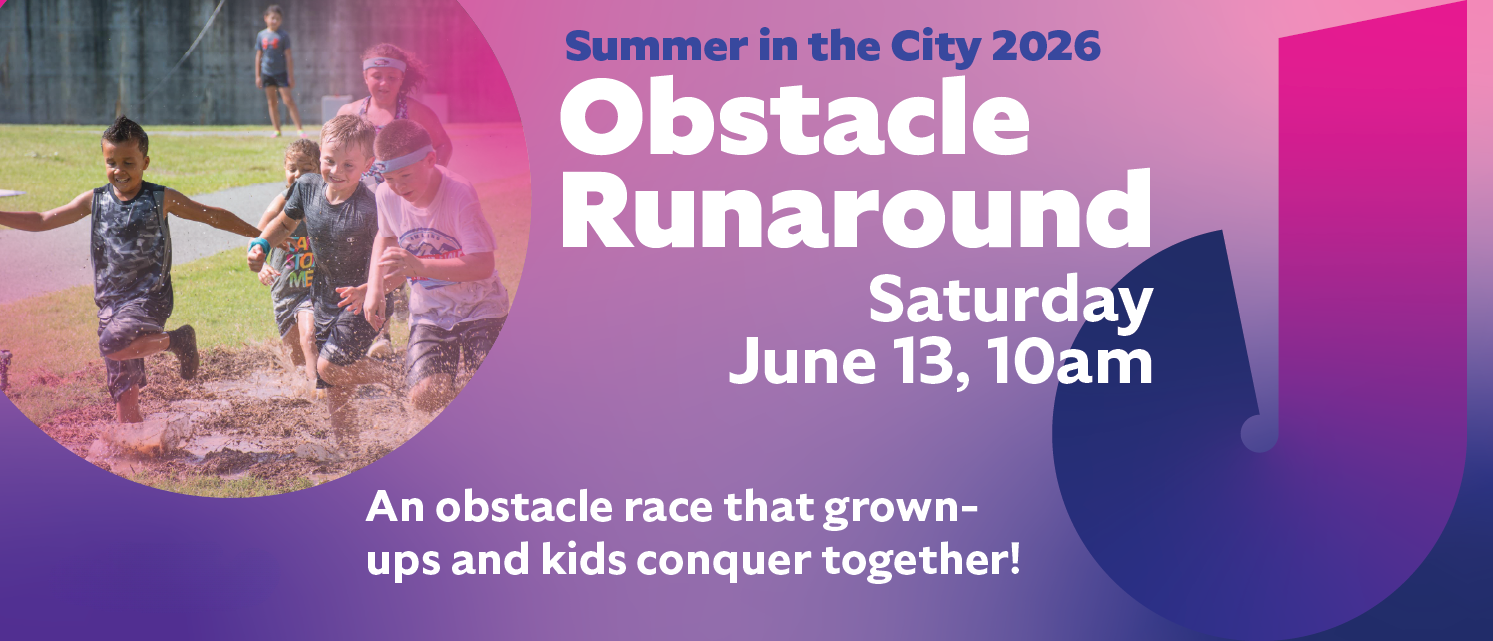 Summer in the City 2026
Obstacle Runaround
Saturday
June 13, 10am

An obstacle race that grown-ups and kids conquer together!